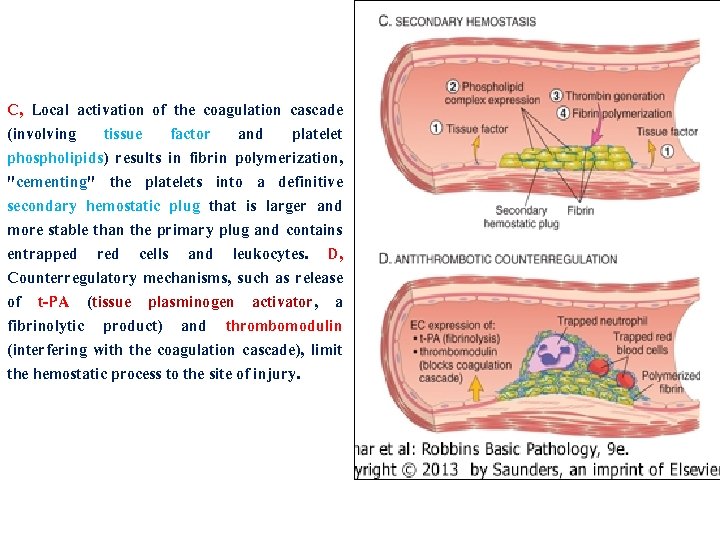 C, Local activation of the coagulation cascade (involving tissue factor and platelet phospholipids) results in fibrin polymerization, "cementing" the platelets into a definitive secondary hemostatic plug that is larger and more stable than the primary plug and contains entrapped red cells and leukocytes. D, Counterregulatory mechanisms, such as release of t-PA (tissue plasminogen activator, a fibrinolytic product) and thrombomodulin (interfering with the coagulation cascade), limit the hemostatic process to the site of injury.

C. SECONDARY HEMOSTASIS

② Phospholipid complex expression
③ Thrombin generation
④ Fibrin polymerization
① Tissue factor
Tissue factor ①
Secondary hemostatic plug
Fibrin

D. ANTITHROMBOTIC COUNTERREGULATION

EC expression of:
• t-PA (fibrinolysis)
• thrombomodulin (blocks coagulation cascade)
Trapped neutrophil
Trapped red blood cells
Polymerized fibrin

nar et al: Robbins Basic Pathology, 9e.
yright © 2013 by Saunders, an imprint of Elsevier